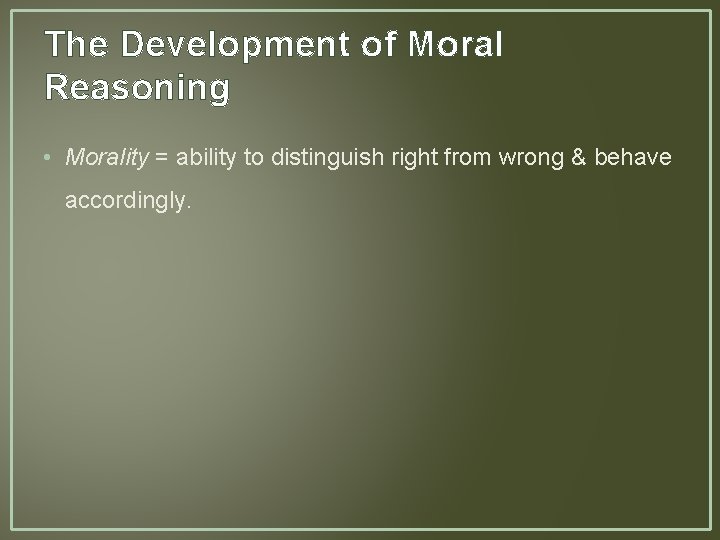 The Development of Moral Reasoning

• Morality = ability to distinguish right from wrong & behave accordingly.